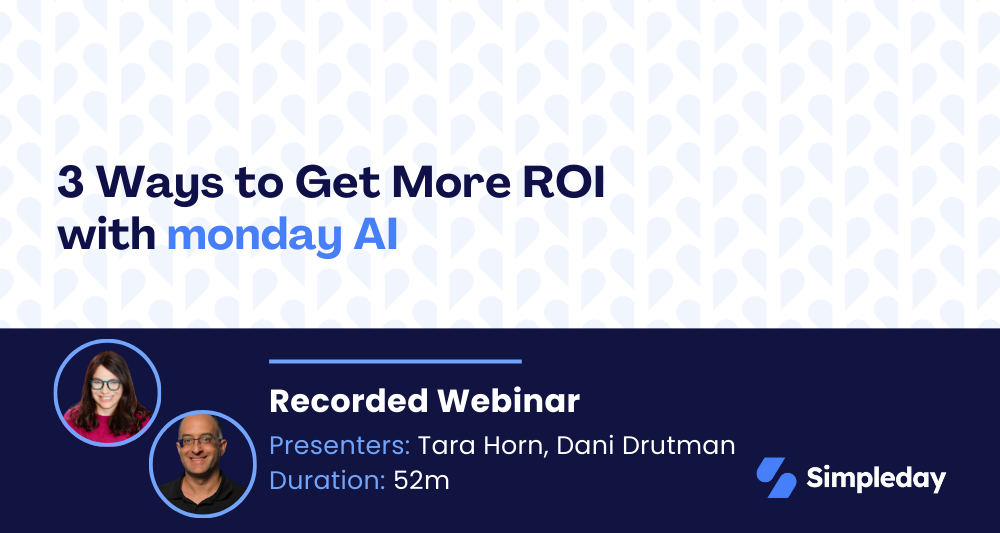 3 Ways to Get More ROI with monday AI

Recorded Webinar

Presenters: Tara Horn, Dani Drutman

Duration: 52m

Simpleday